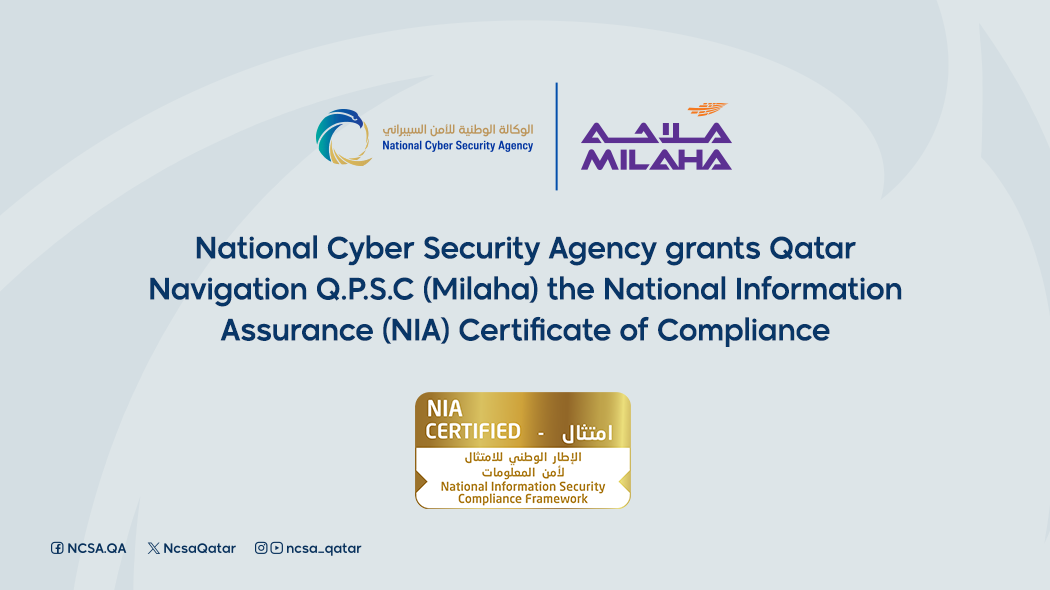 الوكالة الوطنية للأمن السيبراني
National Cyber Security Agency

ملاحة
MILAHA

National Cyber Security Agency grants Qatar Navigation Q.P.S.C (Milaha) the National Information Assurance (NIA) Certificate of Compliance

NIA CERTIFIED - امتثال
الإطار الوطني للامتثال لأمن المعلومات
National Information Security Compliance Framework

NCSA.QA NcsaQatar ncsa_qatar